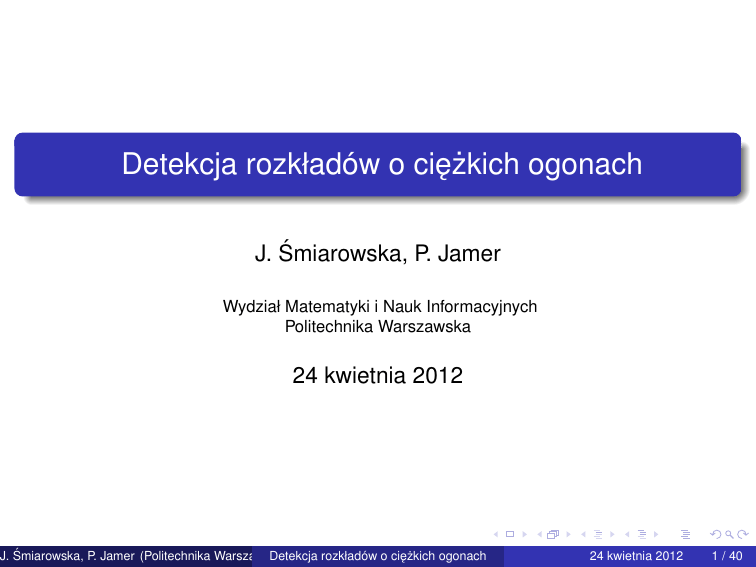 Detekcja rozkładów o ciężkich ogonach

J. Śmiarowska, P. Jamer

Wydział Matematyki i Nauk Informacyjnych
Politechnika Warszawska

24 kwietnia 2012

J. Śmiarowska, P. Jamer (Politechnika Warsza Detekcja rozkładów o ciężkich ogonach 24 kwietnia 2012 1 / 40